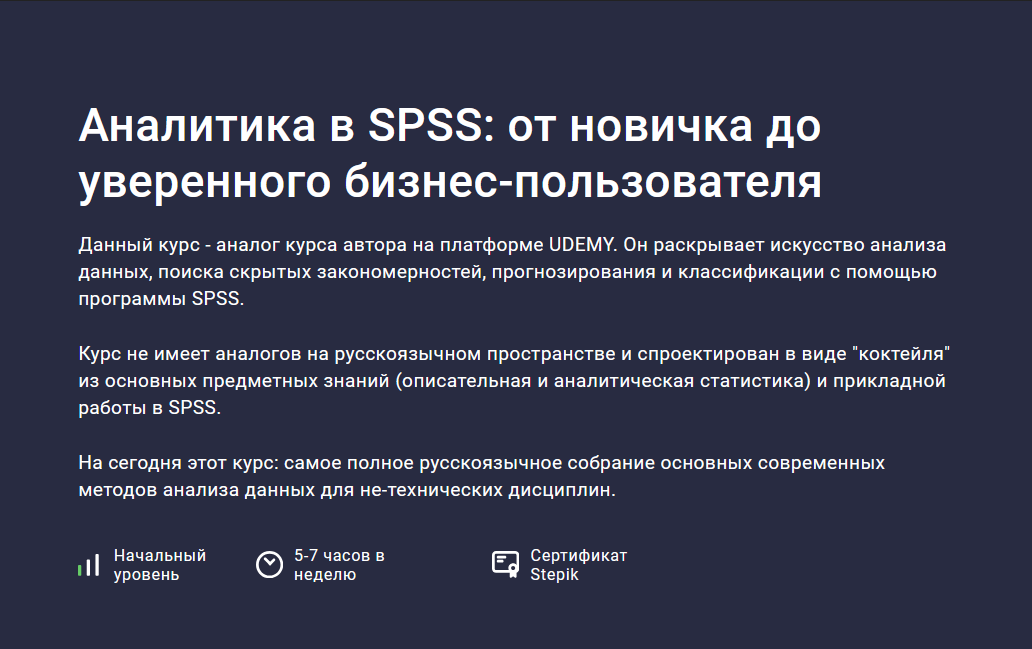 Аналитика в SPSS: от новичка до уверенного бизнес-пользователя

Данный курс - аналог курса автора на платформе UDEMY. Он раскрывает искусство анализа данных, поиска скрытых закономерностей, прогнозирования и классификации с помощью программы SPSS.

Курс не имеет аналогов на русскоязычном пространстве и спроектирован в виде "коктейля" из основных предметных знаний (описательная и аналитическая статистика) и прикладной работы в SPSS.

На сегодня этот курс: самое полное русскоязычное собрание основных современных методов анализа данных для не-технических дисциплин.

Начальный уровень

5-7 часов в неделю

Сертификат Stepik